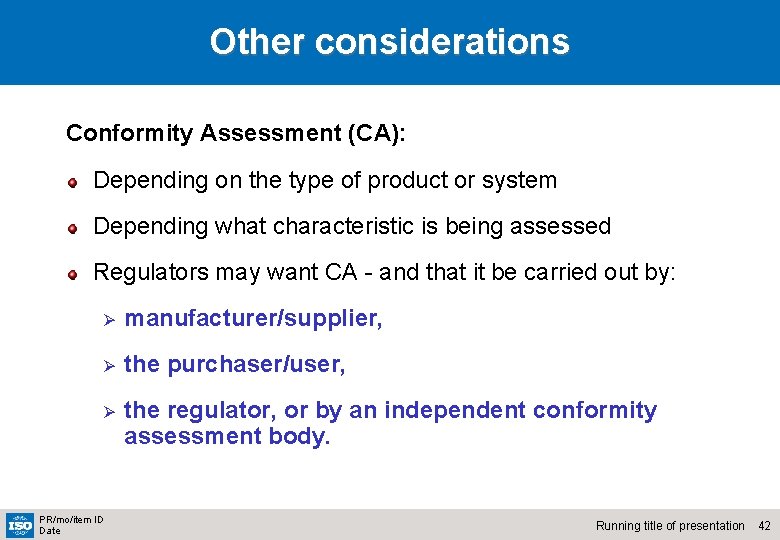 Other considerations

Conformity Assessment (CA):

Depending on the type of product or system

Depending what characteristic is being assessed

Regulators may want CA - and that it be carried out by:

manufacturer/supplier,

the purchaser/user,

the regulator, or by an independent conformity assessment body.

ISO

PR/mo/item ID
Date

Running title of presentation 42